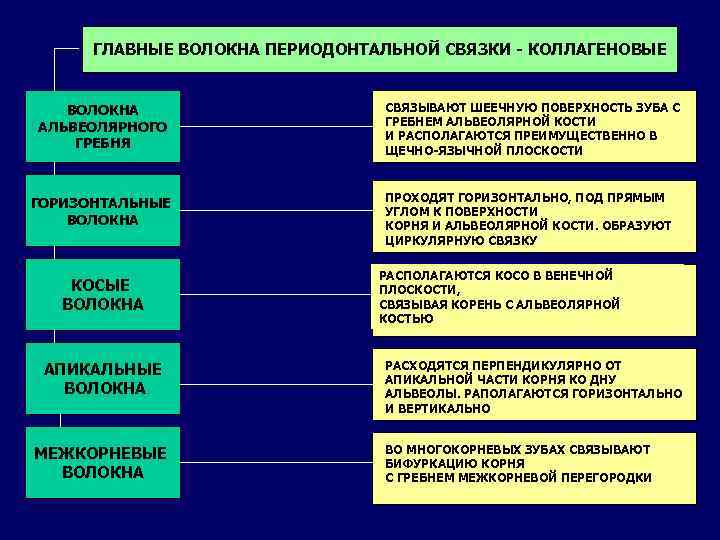 ГЛАВНЫЕ ВОЛОКНА ПЕРИОДОНТАЛЬНОЙ СВЯЗКИ - КОЛЛАГЕНОВЫЕ

ВОЛОКНА АЛЬВЕОЛЯРНОГО ГРЕБНЯ

СВЯЗЫВАЮТ ШЕЕЧНУЮ ПОВЕРХНОСТЬ ЗУБА С ГРЕБНЕМ АЛЬВЕОЛЯРНОЙ КОСТИ И РАСПОЛАГАЮТСЯ ПРЕИМУЩЕСТВЕННО В ЩЕЧНО-ЯЗЫЧНОЙ ПЛОСКОСТИ

ГОРИЗОНТАЛЬНЫЕ ВОЛОКНА

ПРОХОДЯТ ГОРИЗОНТАЛЬНО, ПОД ПРЯМЫМ УГЛОМ К ПОВЕРХНОСТИ КОРНЯ И АЛЬВЕОЛЯРНОЙ КОСТИ. ОБРАЗУЮТ ЦИРКУЛЯРНУЮ СВЯЗКУ

КОСЫЕ ВОЛОКНА

РАСПОЛАГАЮТСЯ КОСО В ВЕНЕЧНОЙ ПЛОСКОСТИ, СВЯЗЫВАЯ КОРЕНЬ С АЛЬВЕОЛЯРНОЙ КОСТЬЮ

АПИКАЛЬНЫЕ ВОЛОКНА

РАСХОДЯТСЯ ПЕРПЕНДИКУЛЯРНО ОТ АПИКАЛЬНОЙ ЧАСТИ КОРНЯ КО ДНУ АЛЬВЕОЛЫ. РАПОЛАГАЮТСЯ ГОРИЗОНТАЛЬНО И ВЕРТИКАЛЬНО

МЕЖКОРНЕВЫЕ ВОЛОКНА

ВО МНОГОКОРНЕВЫХ ЗУБАХ СВЯЗЫВАЮТ БИФУРКАЦИЮ КОРНЯ С ГРЕБНЕМ МЕЖКОРНЕВОЙ ПЕРЕГОРОДКИ